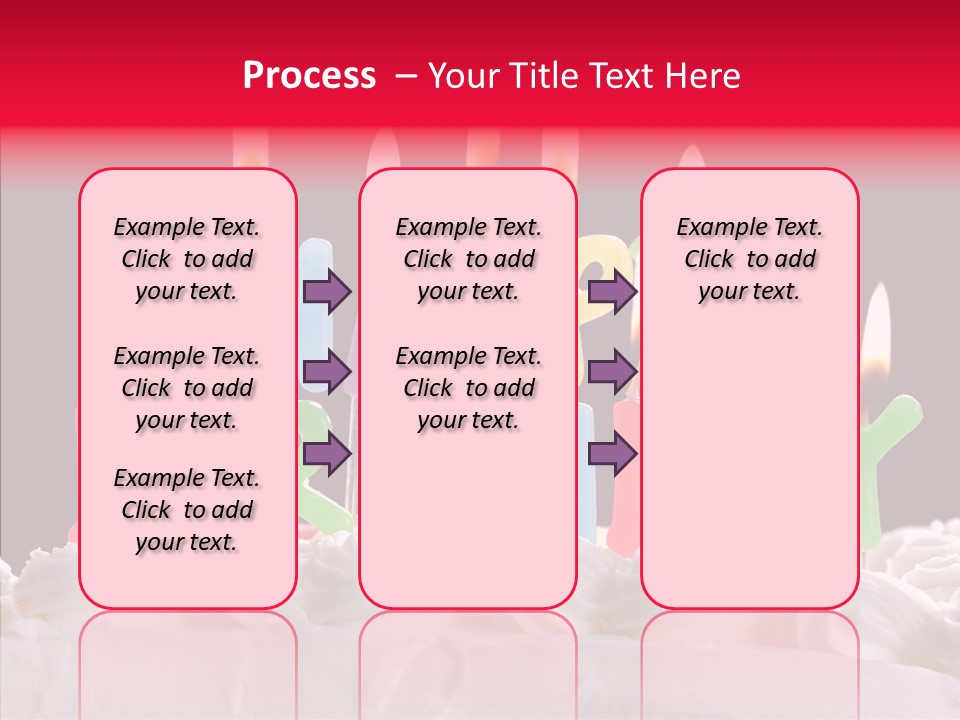 Process – Your Title Text Here

Example Text. Click to add your text.

Example Text. Click to add your text.

Example Text. Click to add your text.

Example Text. Click to add your text.

Example Text. Click to add your text.

Example Text. Click to add your text.